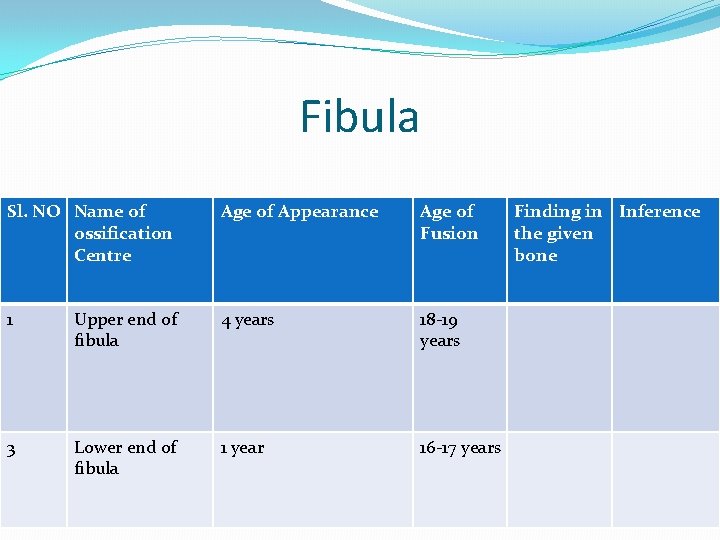 Fibula

| Sl. NO | Name of ossification Centre | Age of Appearance | Age of Fusion | Finding in the given bone | Inference |
|---|---|---|---|---|---|
| 1 | Upper end of fibula | 4 years | 18-19 years | | |
| 3 | Lower end of fibula | 1 year | 16-17 years | | |